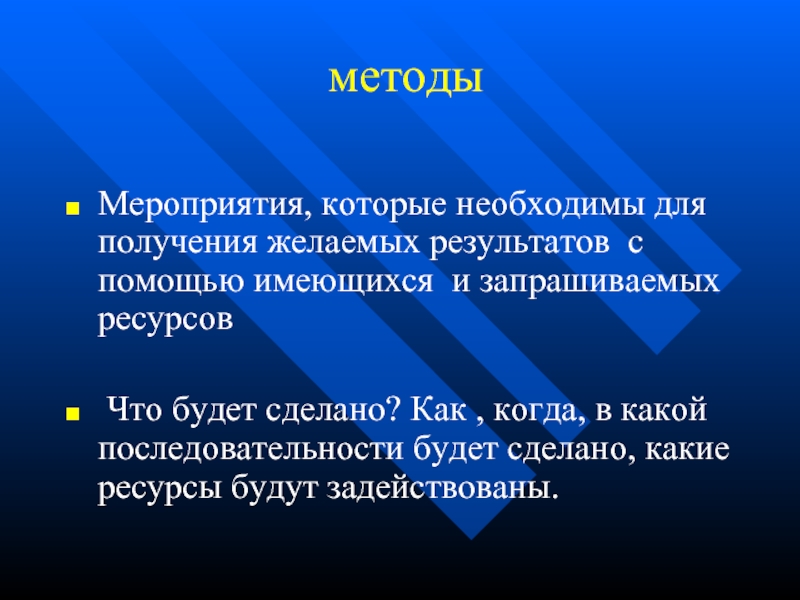 методы

Мероприятия, которые необходимы для получения желаемых результатов с помощью имеющихся и запрашиваемых ресурсов

Что будет сделано? Как , когда, в какой последовательности будет сделано, какие ресурсы будут задействованы.